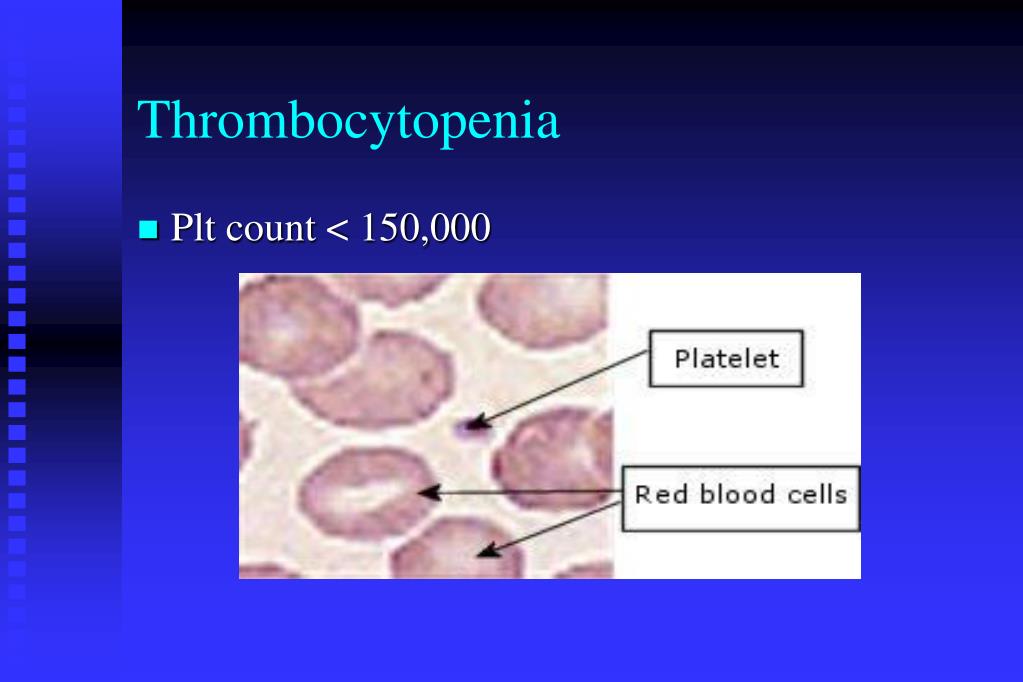 Thrombocytopenia

Plt count < 150,000

Platelet

Red blood cells